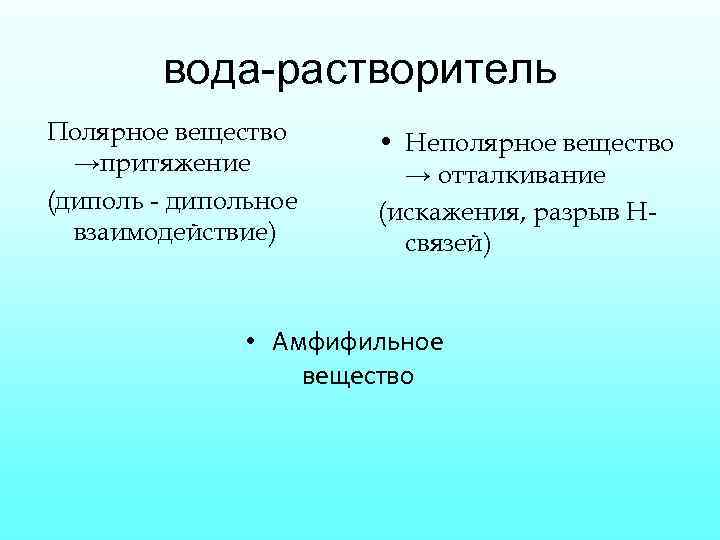 вода-растворитель

Полярное вещество →притяжение

(диполь - дипольное взаимодействие)

• Неполярное вещество → отталкивание

(искажения, разрыв Н-связей)

• Амфифильное вещество